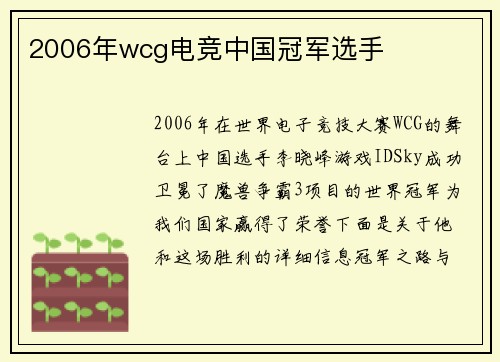 2006年wcg电竞中国冠军选手

2006年在世界电子竞技大赛WCG的舞台上中国选手李晓峰游戏IDSky成功卫冕了魔兽争霸3项目的世界冠军为我们国家赢得了荣誉下面是关于他和这场胜利的详细信息冠军之路与